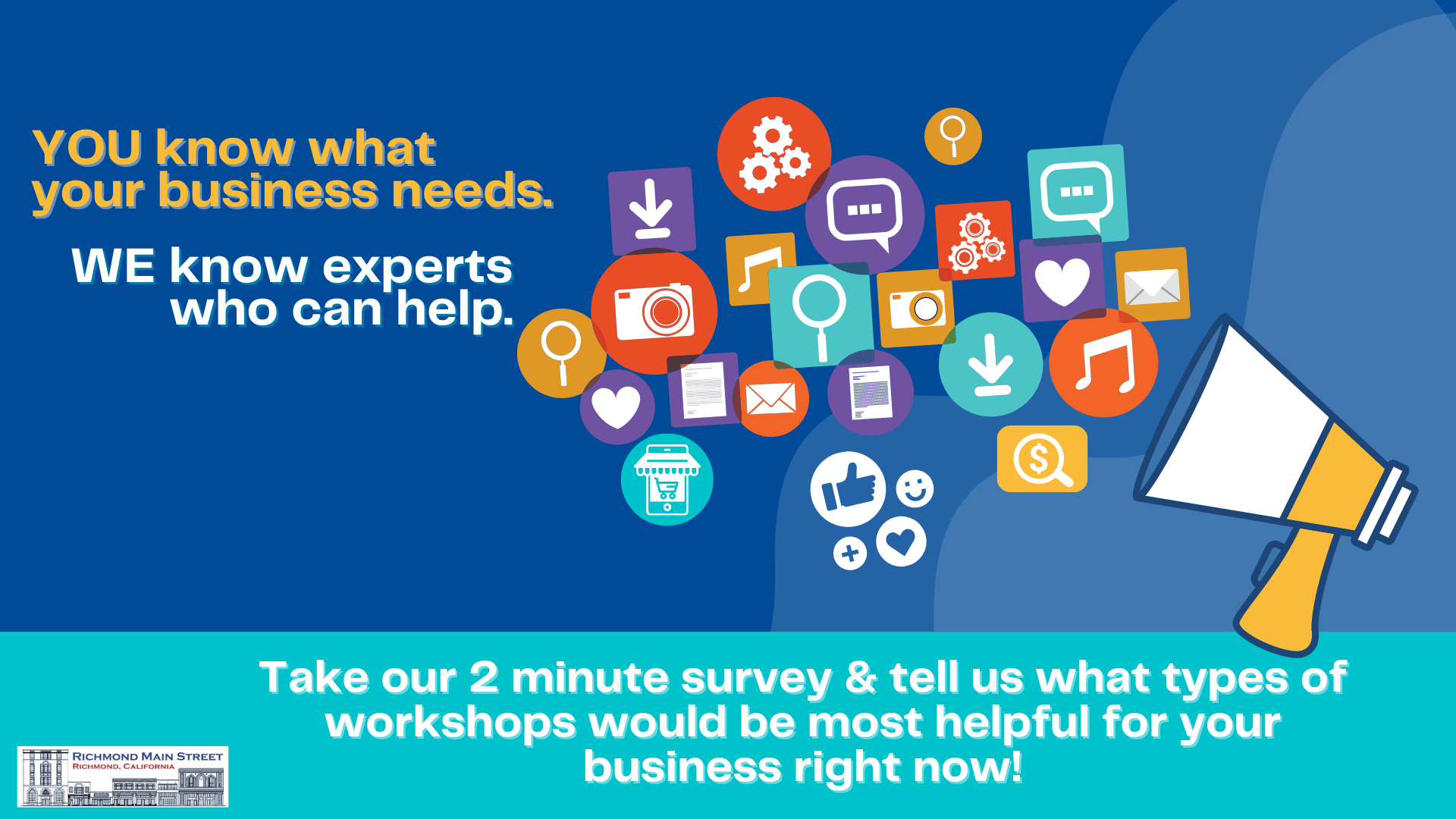 YOU know what your business needs.

WE know experts who can help.

Take our 2 minute survey & tell us what types of workshops would be most helpful for your business right now!

RICHMOND MAIN STREET
RICHMOND, CALIFORNIA